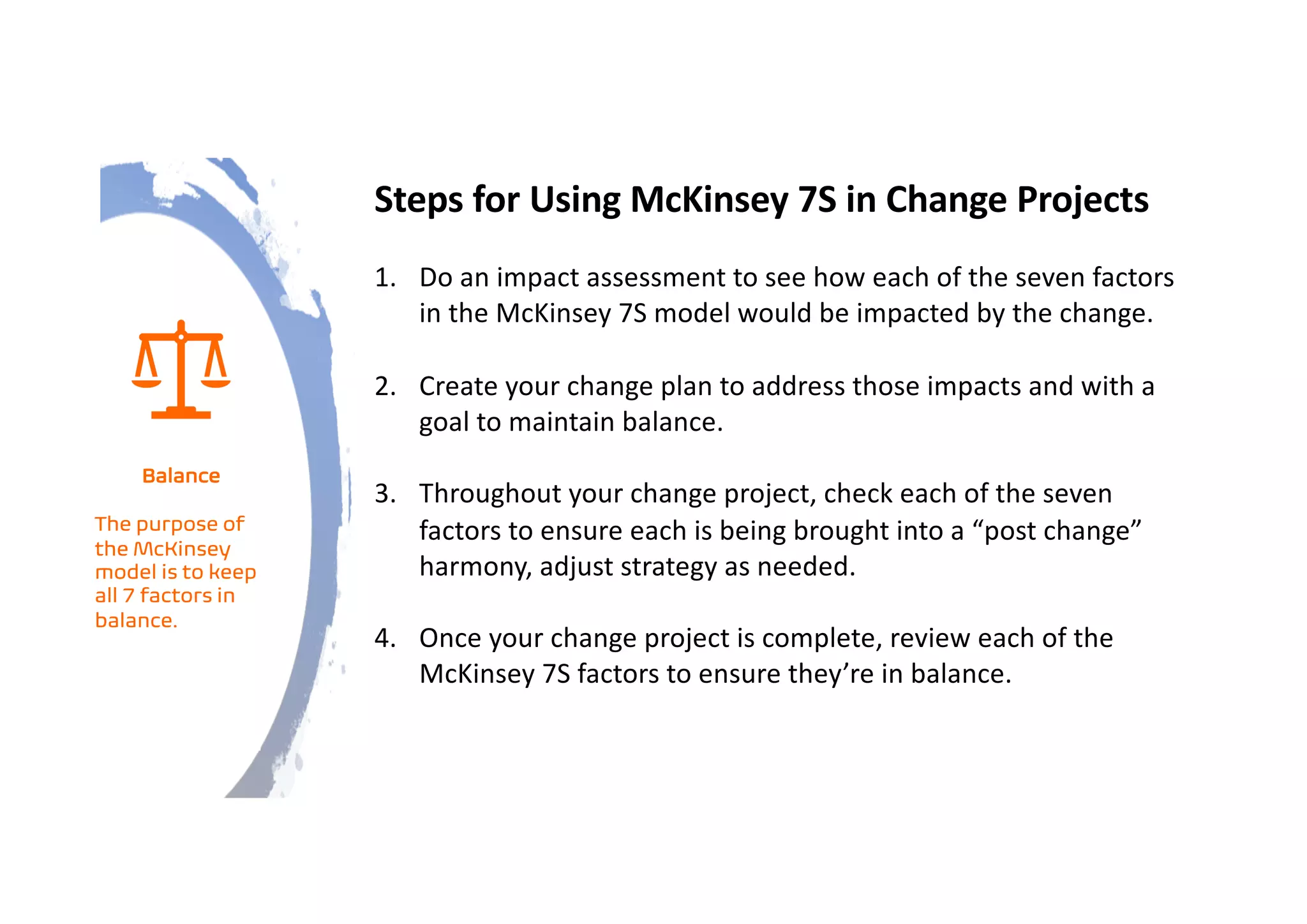 Balance

The purpose of the McKinsey model is to keep all 7 factors in balance.

Steps for Using McKinsey 7S in Change Projects

1. Do an impact assessment to see how each of the seven factors in the McKinsey 7S model would be impacted by the change.

2. Create your change plan to address those impacts and with a goal to maintain balance.

3. Throughout your change project, check each of the seven factors to ensure each is being brought into a “post change” harmony, adjust strategy as needed.

4. Once your change project is complete, review each of the McKinsey 7S factors to ensure they’re in balance.